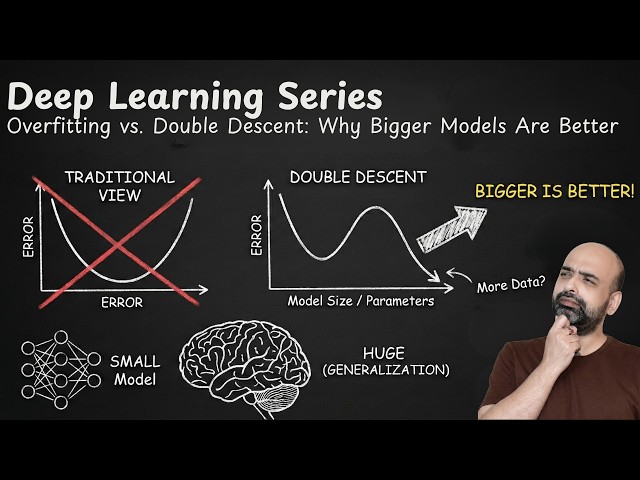 Deep Learning Series
Overfitting vs. Double Descent: Why Bigger Models Are Better

TRADITIONAL VIEW

ERROR

ERROR

DOUBLE DESCENT

ERROR

Model Size / Parameters

BIGGER IS BETTER!

More Data?

SMALL Model

HUGE (GENERALIZATION)